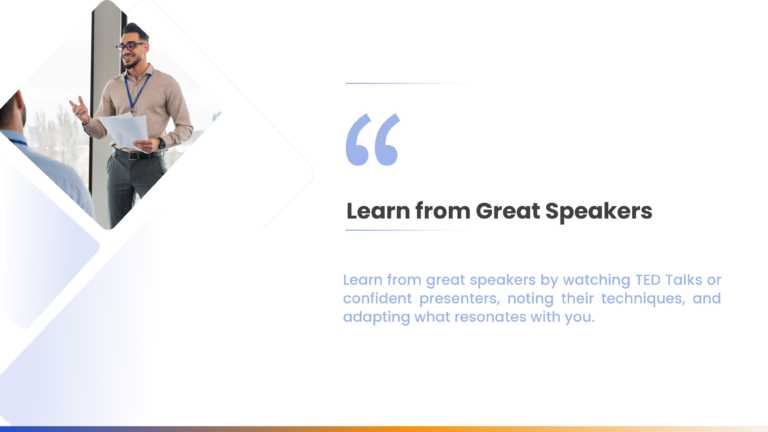 “

Learn from Great Speakers

Learn from great speakers by watching TED Talks or confident presenters, noting their techniques, and adapting what resonates with you.